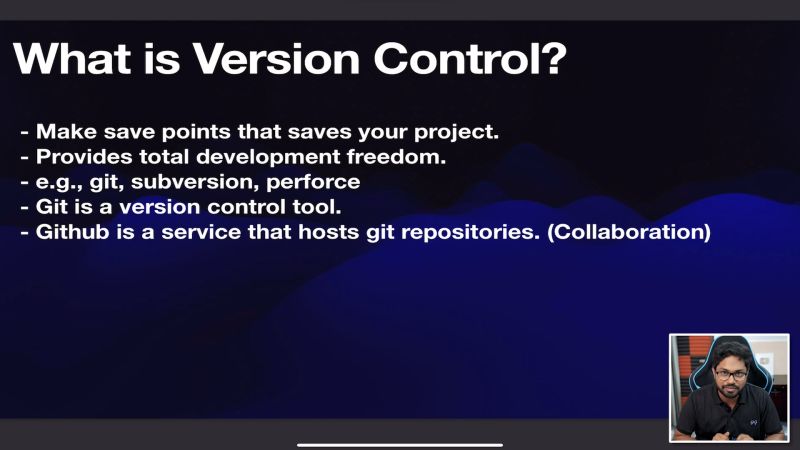 What is Version Control?

- Make save points that saves your project.
- Provides total development freedom.
- e.g., git, subversion, perforce
- Git is a version control tool.
- Github is a service that hosts git repositories. (Collaboration)